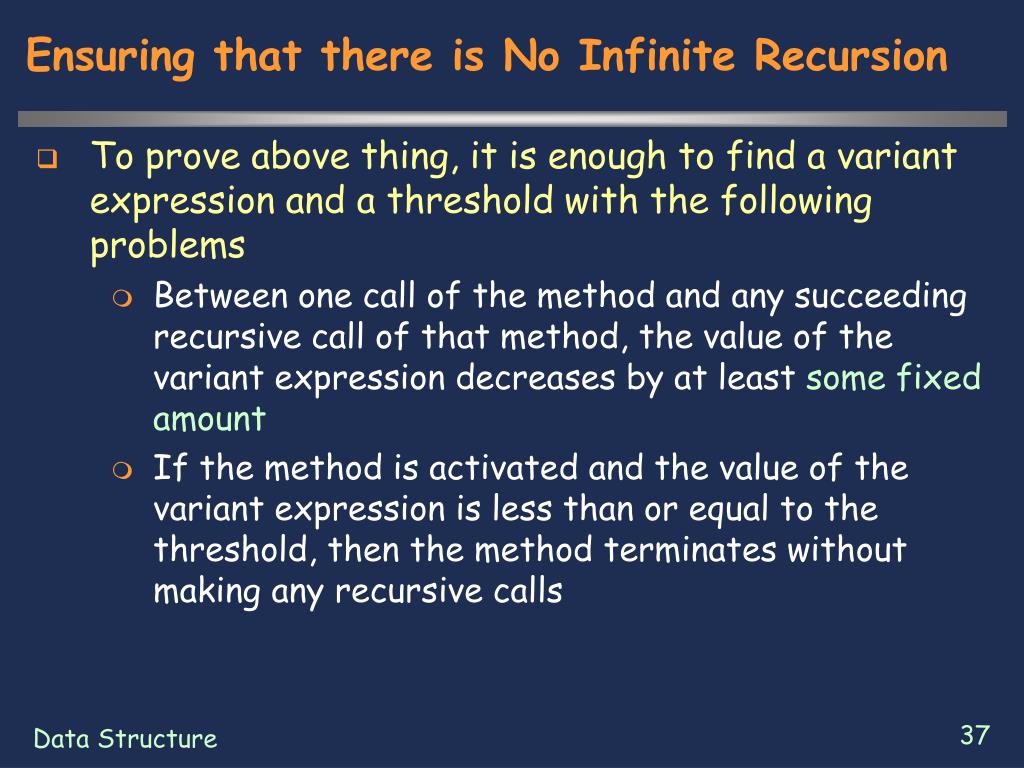 Ensuring that there is No Infinite Recursion

To prove above thing, it is enough to find a variant expression and a threshold with the following problems

Between one call of the method and any succeeding recursive call of that method, the value of the variant expression decreases by at least some fixed amount

If the method is activated and the value of the variant expression is less than or equal to the threshold, then the method terminates without making any recursive calls

Data Structure

37